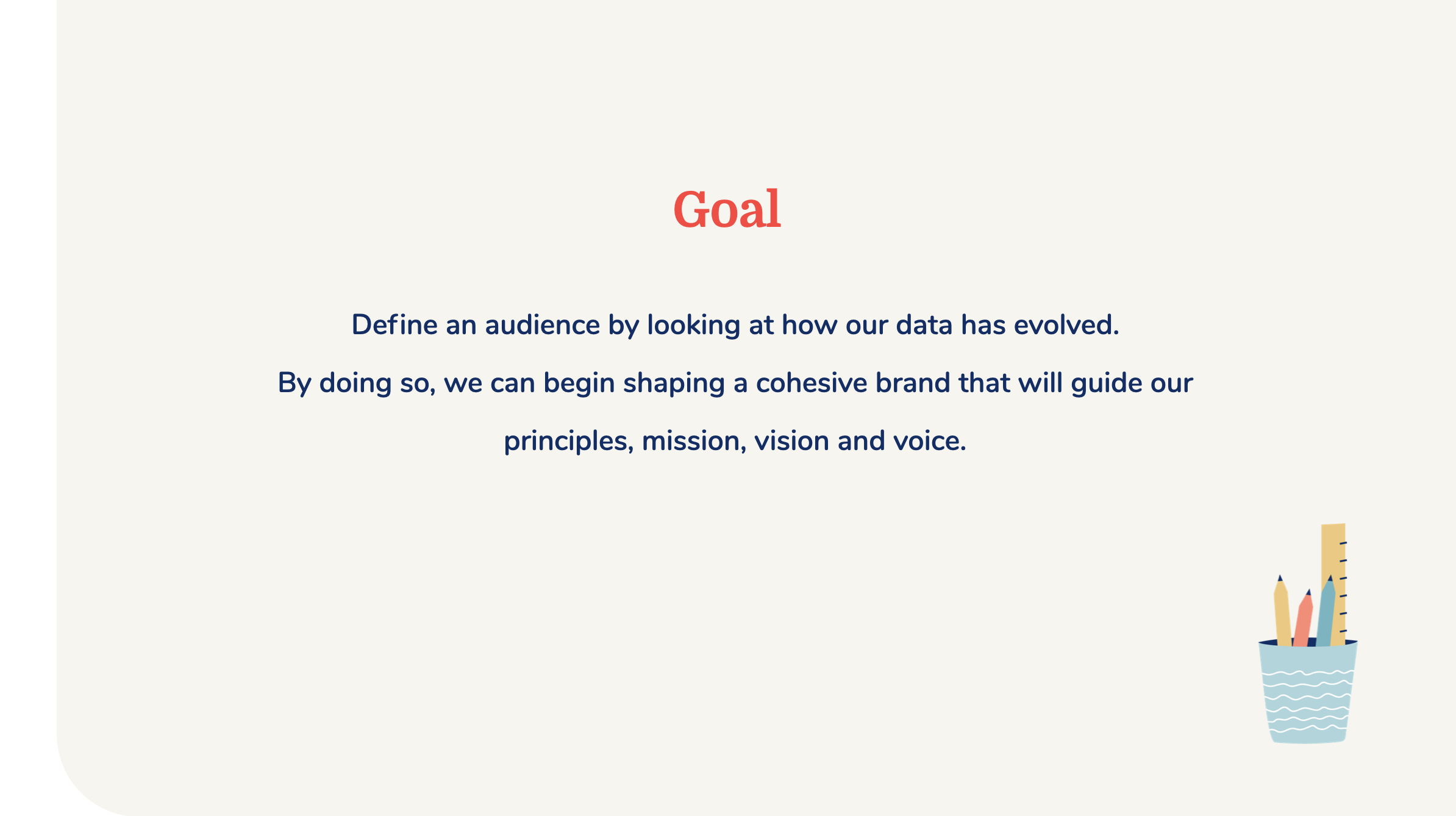 Goal

Define an audience by looking at how our data has evolved.

By doing so, we can begin shaping a cohesive brand that will guide our principles, mission, vision and voice.